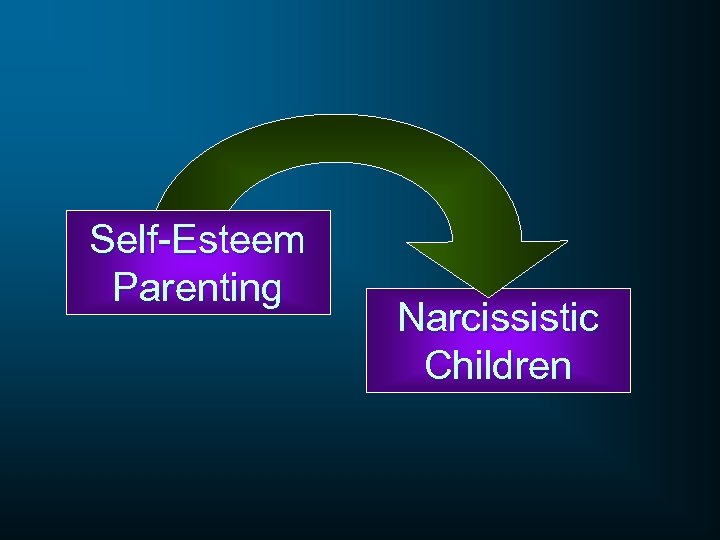 Self-Esteem
Parenting

Narcissistic
Children